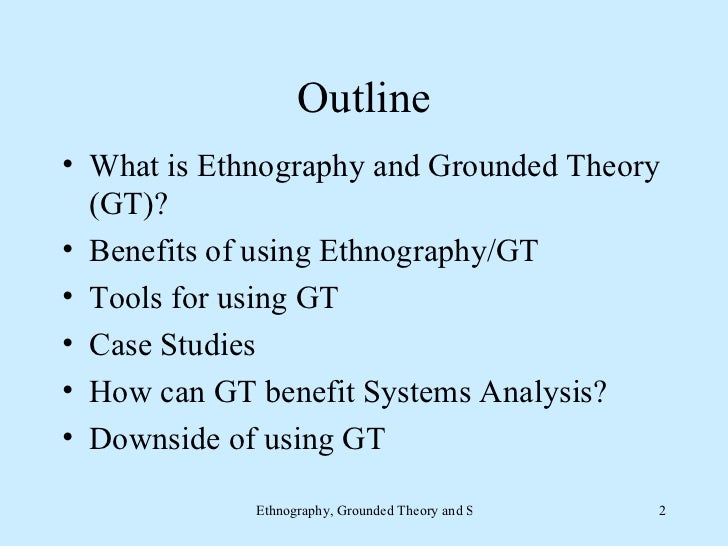 Outline

• What is Ethnography and Grounded Theory (GT)?
• Benefits of using Ethnography/GT
• Tools for using GT
• Case Studies
• How can GT benefit Systems Analysis?
• Downside of using GT

Ethnography, Grounded Theory and S

2